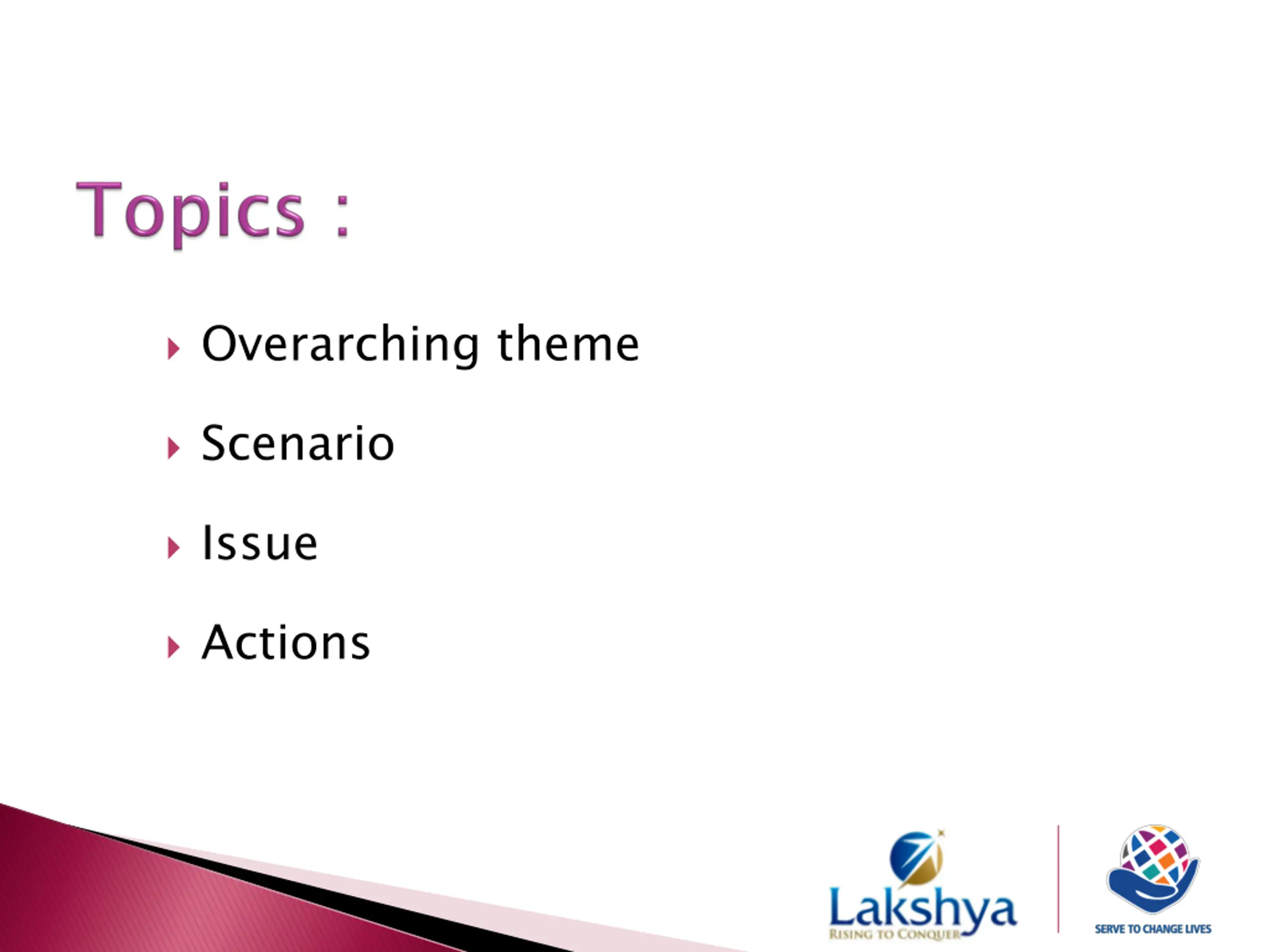 Topics :

Overarching theme

Scenario

Issue

Actions

Lakshya
RISING TO CONQUER

SERVE TO CHANGE LIVES